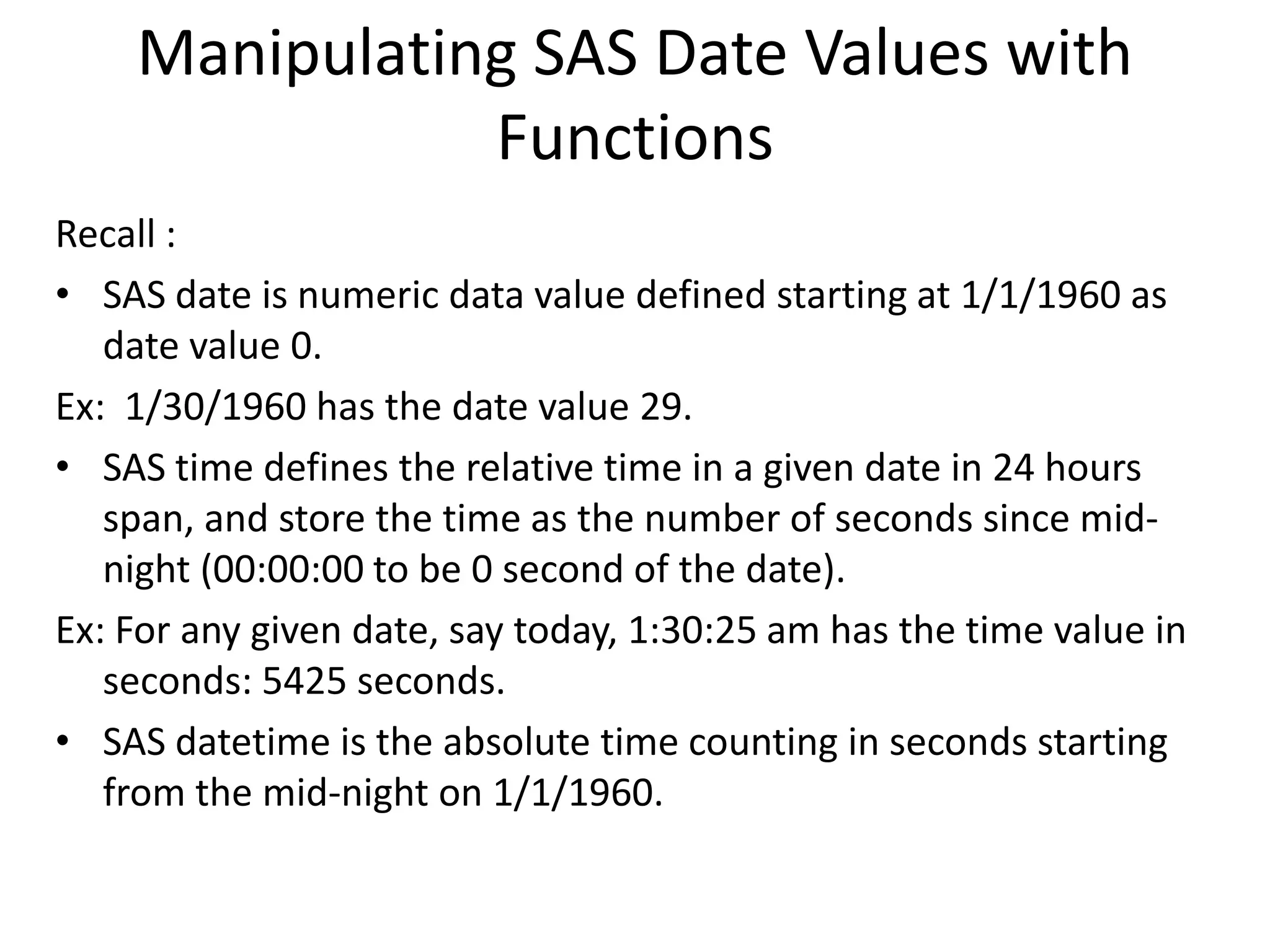 Manipulating SAS Date Values with Functions

Recall :

• SAS date is numeric data value defined starting at 1/1/1960 as date value 0.

Ex: 1/30/1960 has the date value 29.

• SAS time defines the relative time in a given date in 24 hours span, and store the time as the number of seconds since mid-night (00:00:00 to be 0 second of the date).

Ex: For any given date, say today, 1:30:25 am has the time value in seconds: 5425 seconds.

• SAS datetime is the absolute time counting in seconds starting from the mid-night on 1/1/1960.